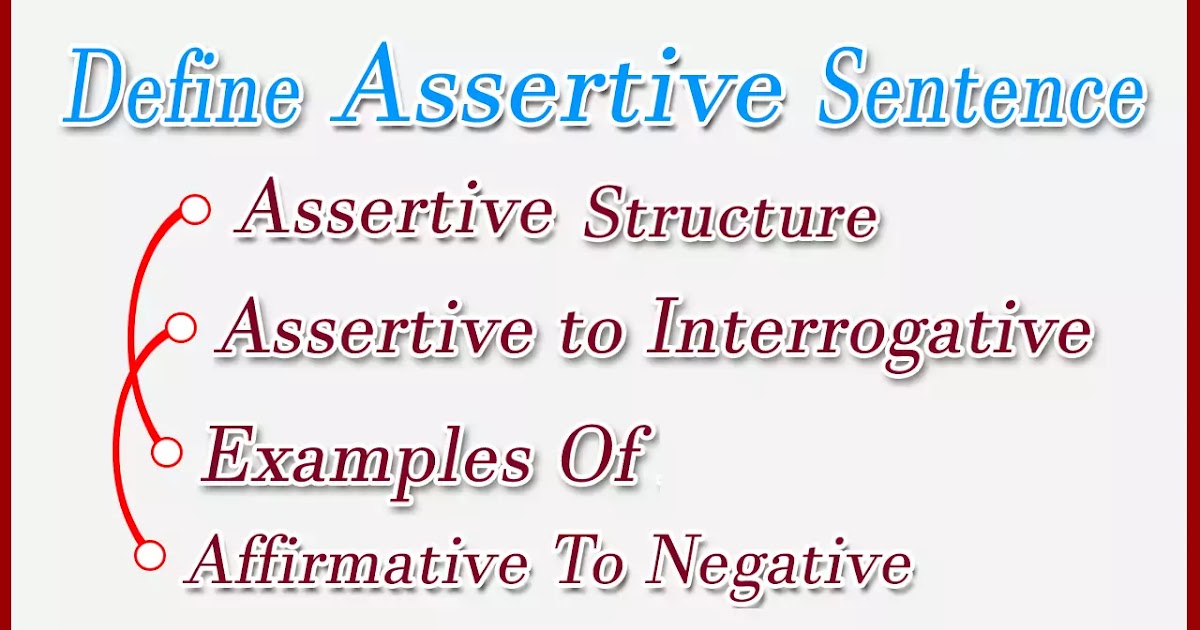 Define Assertive Sentence

Assertive Structure

Assertive to Interrogative

Examples Of

Affirmative To Negative